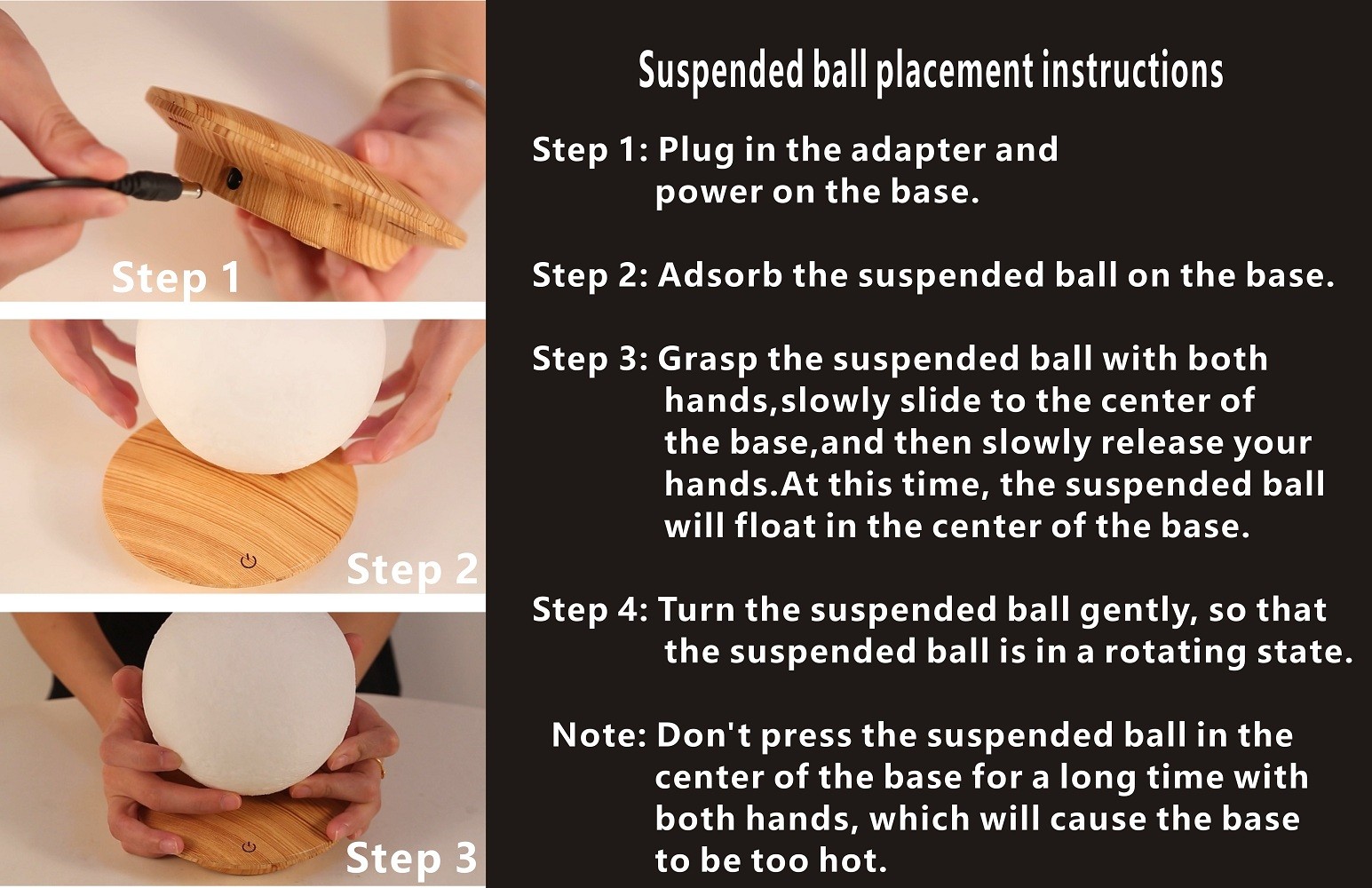 Step 1

Step 2

Step 3

Suspended ball placement instructions

Step 1: Plug in the adapter and power on the base.

Step 2: Adsorb the suspended ball on the base.

Step 3: Grasp the suspended ball with both hands,slowly slide to the center of the base,and then slowly release your hands.At this time, the suspended ball will float in the center of the base.

Step 4: Turn the suspended ball gently, so that the suspended ball is in a rotating state.

Note: Don't press the suspended ball in the center of the base for a long time with both hands, which will cause the base to be too hot.